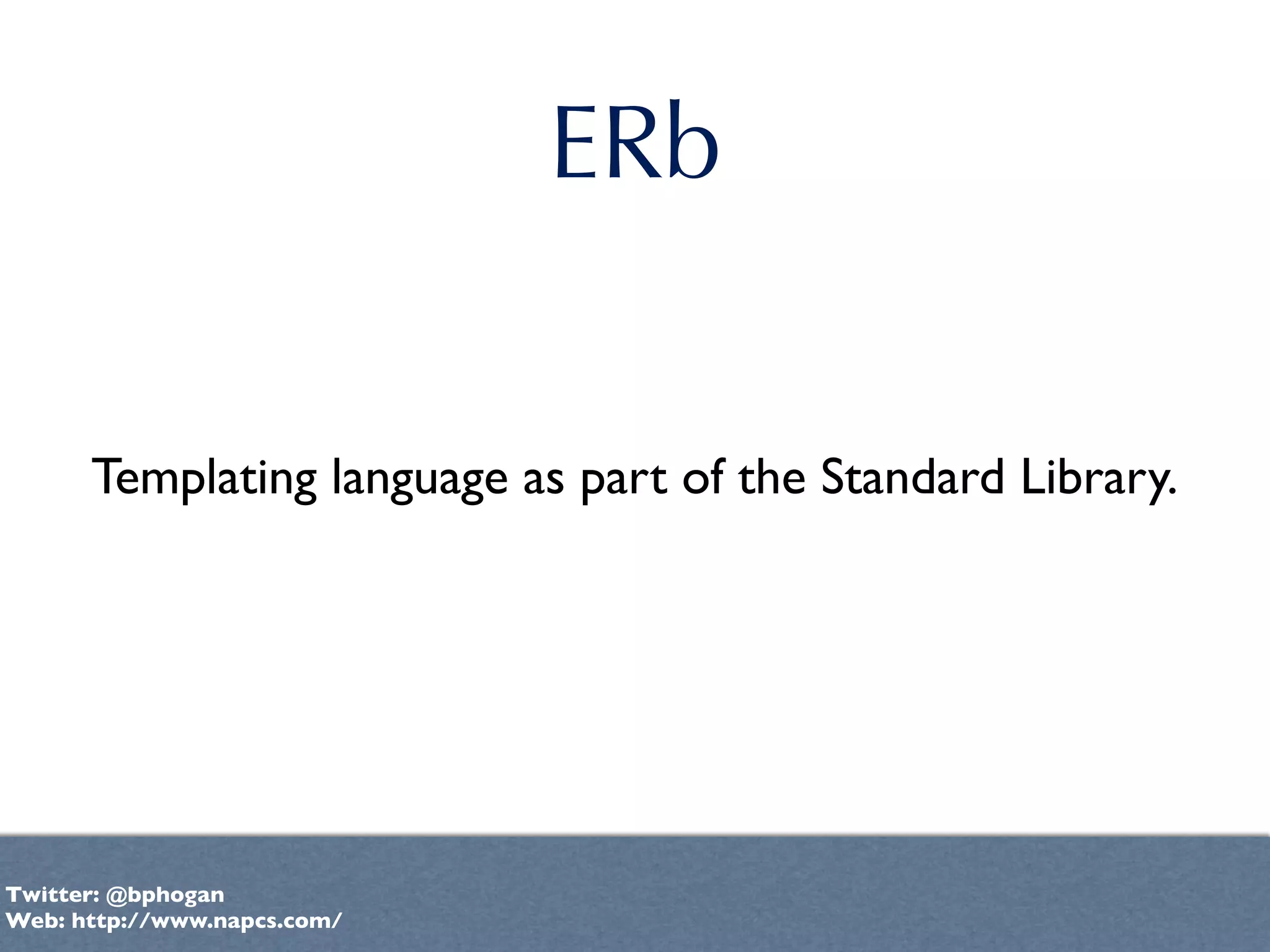 ERb

Templating language as part of the Standard Library.

Twitter: @bphogan
Web: http://www.napcs.com/